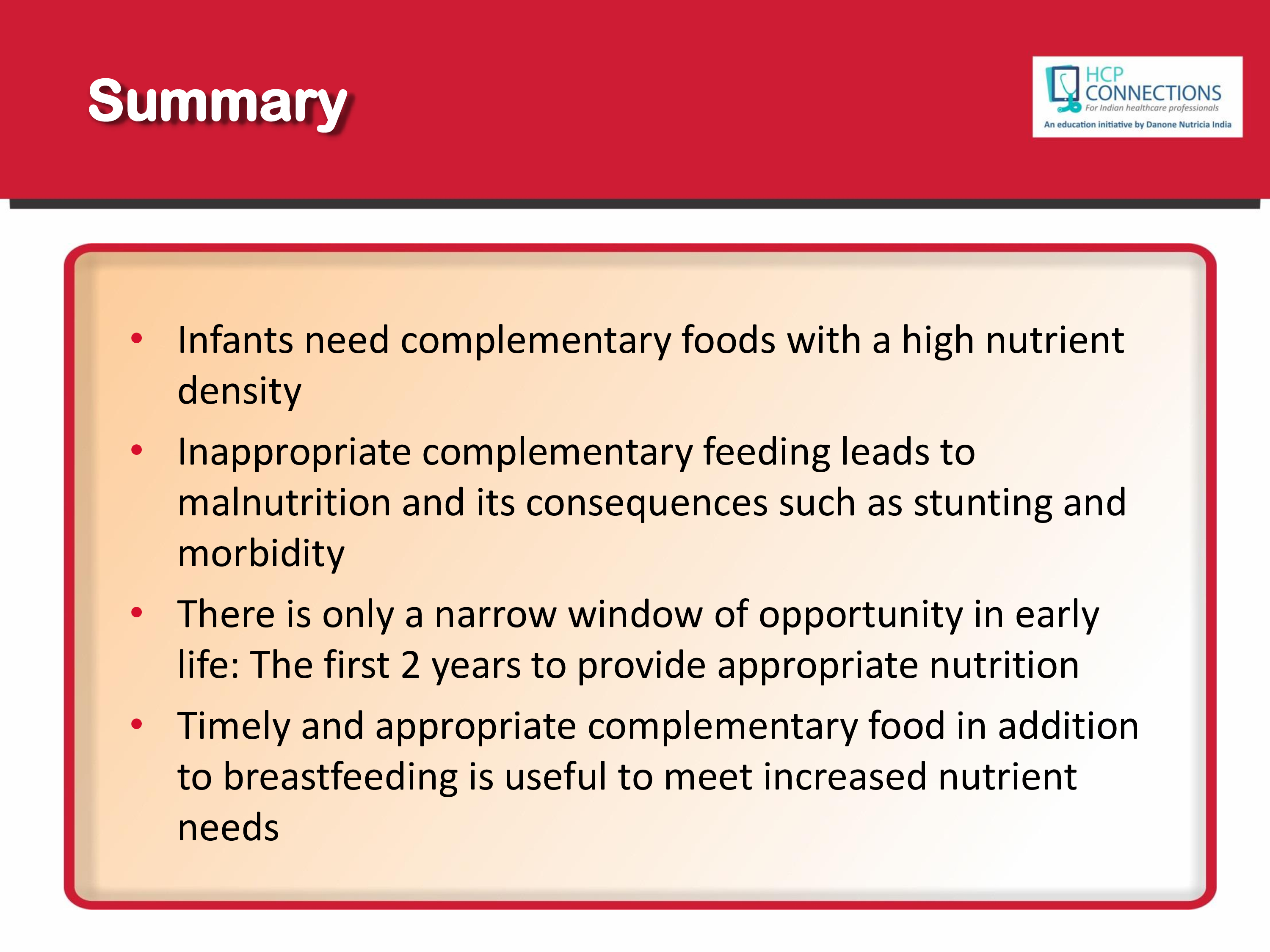 Summary

HCP CONNECTIONS
For Indian healthcare professionals
An education initiative by Danone Nutricia India

• Infants need complementary foods with a high nutrient density
• Inappropriate complementary feeding leads to malnutrition and its consequences such as stunting and morbidity
• There is only a narrow window of opportunity in early life: The first 2 years to provide appropriate nutrition
• Timely and appropriate complementary food in addition to breastfeeding is useful to meet increased nutrient needs